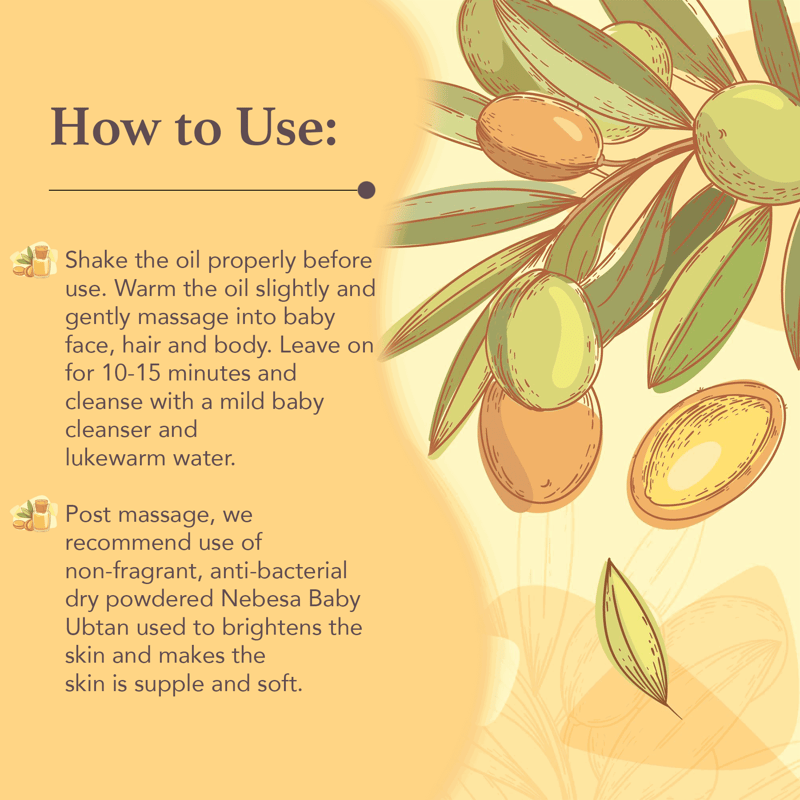 How to Use:

Shake the oil properly before use. Warm the oil slightly and gently massage into baby face, hair and body. Leave on for 10-15 minutes and cleanse with a mild baby cleanser and lukewarm water.

Post massage, we recommend use of non-fragrant, anti-bacterial dry powdered Nebesa Baby Ubtan used to brightens the skin and makes the skin is supple and soft.